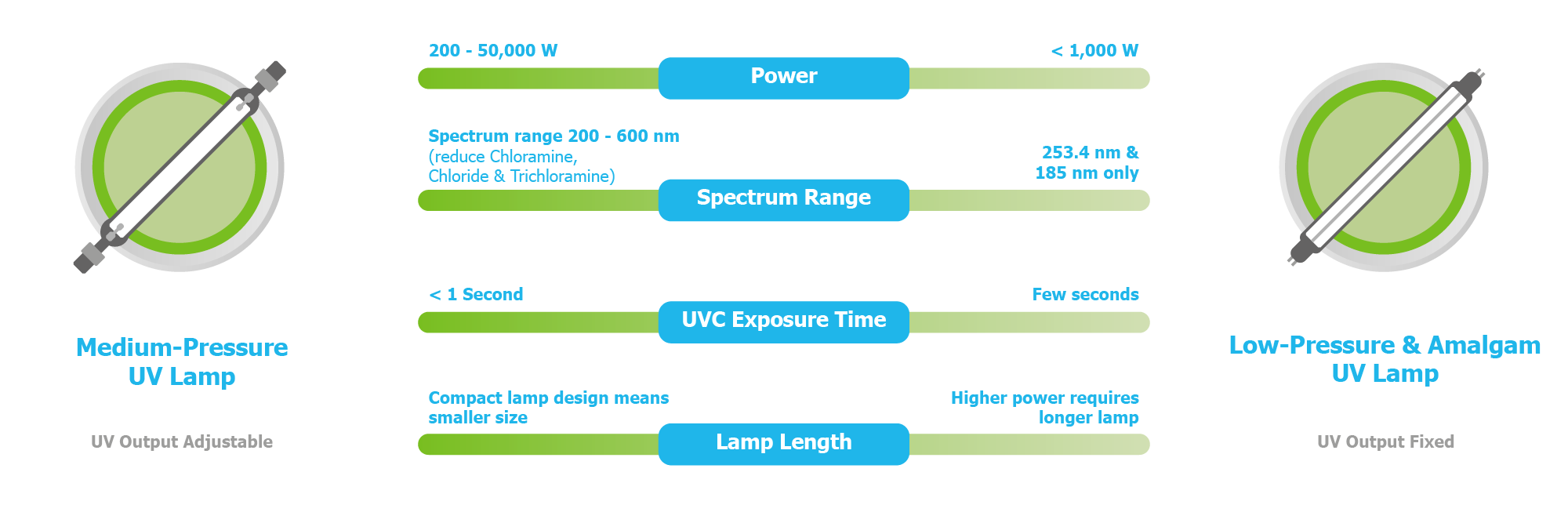 Medium-Pressure UV Lamp

UV Output Adjustable

200 - 50,000 W

Power

< 1,000 W

Spectrum range 200 - 600 nm (reduce Chloramine, Chloride & Trichloramine)

Spectrum Range

253.4 nm & 185 nm only

< 1 Second

UVC Exposure Time

Few seconds

Compact lamp design means smaller size

Lamp Length

Higher power requires longer lamp

Low-Pressure & Amalgam UV Lamp

UV Output Fixed